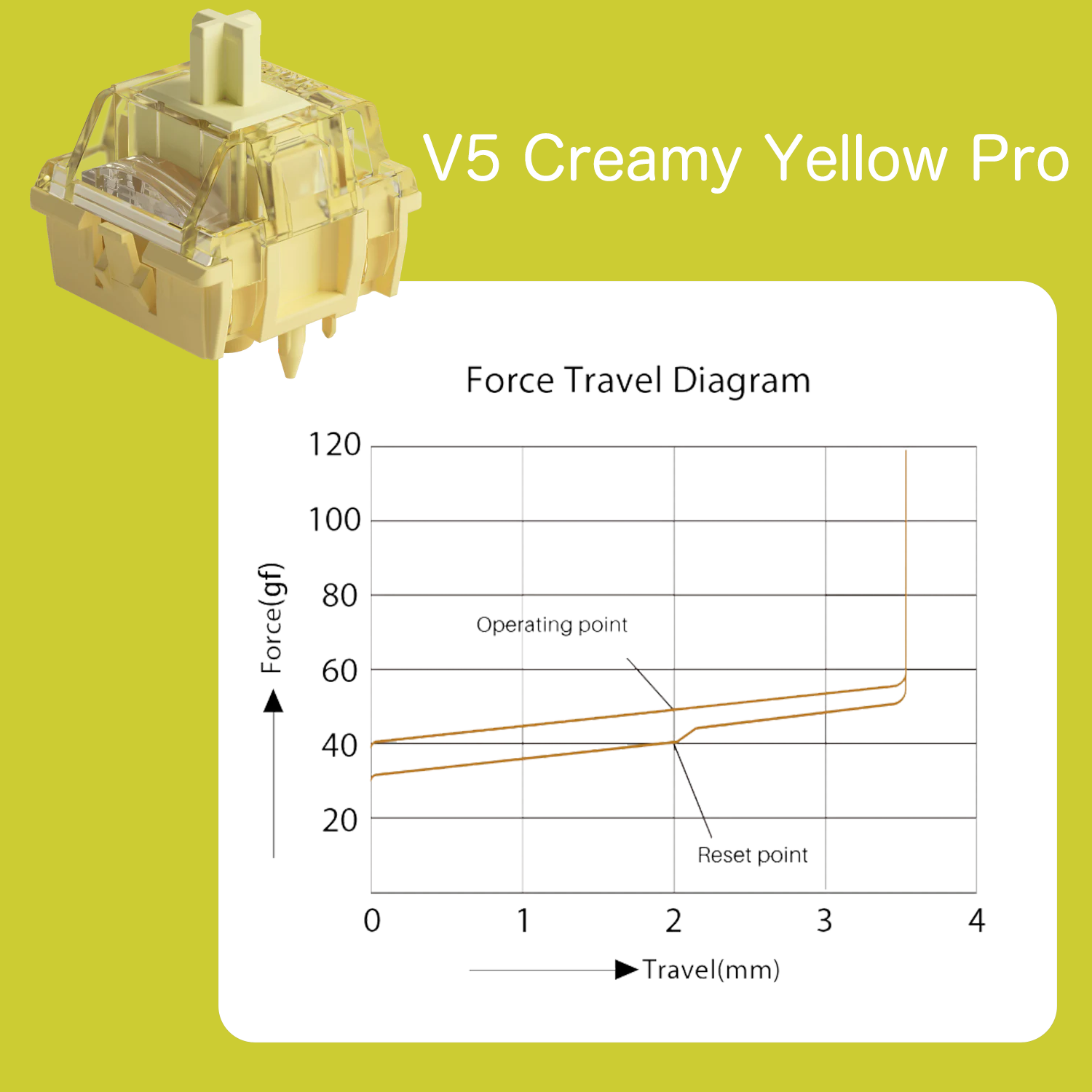 V5 Creamy Yellow Pro

Force Travel Diagram

120
100
80
60
40
20

Force(gf)

Operating point

Reset point

0
1
2
3
4

Travel(mm)